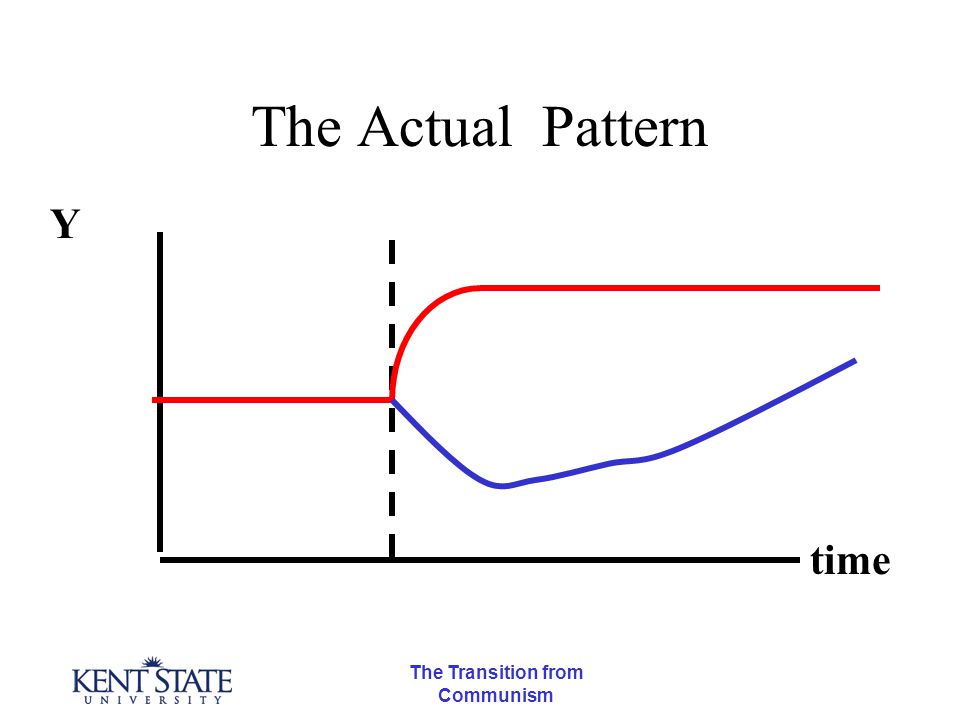 The Actual Pattern

Y

time

KENT STATE
UNIVERSITY

The Transition from Communism